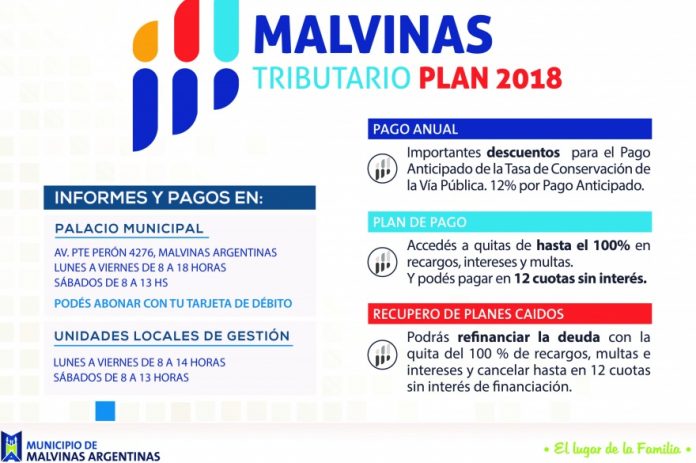 MALVINAS
TRIBUTARIO PLAN 2018

INFORMES Y PAGOS EN:

PALACIO MUNICIPAL

AV. PTE PERÓN 4276, MALVINAS ARGENTINAS
LUNES A VIERNES DE 8 A 18 HORAS
SÁBADOS DE 8 A 13 HS

PODÉS ABONAR CON TU TARJETA DE DÉBITO

UNIDADES LOCALES DE GESTIÓN

LUNES A VIERNES DE 8 A 14 HORAS
SÁBADOS DE 8 A 13 HORAS

PAGO ANUAL

Importantes descuentos para el Pago Anticipado de la Tasa de Conservación de la Vía Pública. 12% por Pago Anticipado.

PLAN DE PAGO

Accedés a quitas de hasta el 100% en recargos, intereses y multas.
Y podés pagar en 12 cuotas sin interés.

RECUPERO DE PLANES CAIDOS

Podrás refinanciar la deuda con la quita del 100 % de recargos, multas e intereses y cancelar hasta en 12 cuotas sin interés de financiación.

MUNICIPIO DE
MALVINAS ARGENTINAS

• El lugar de la Familia •